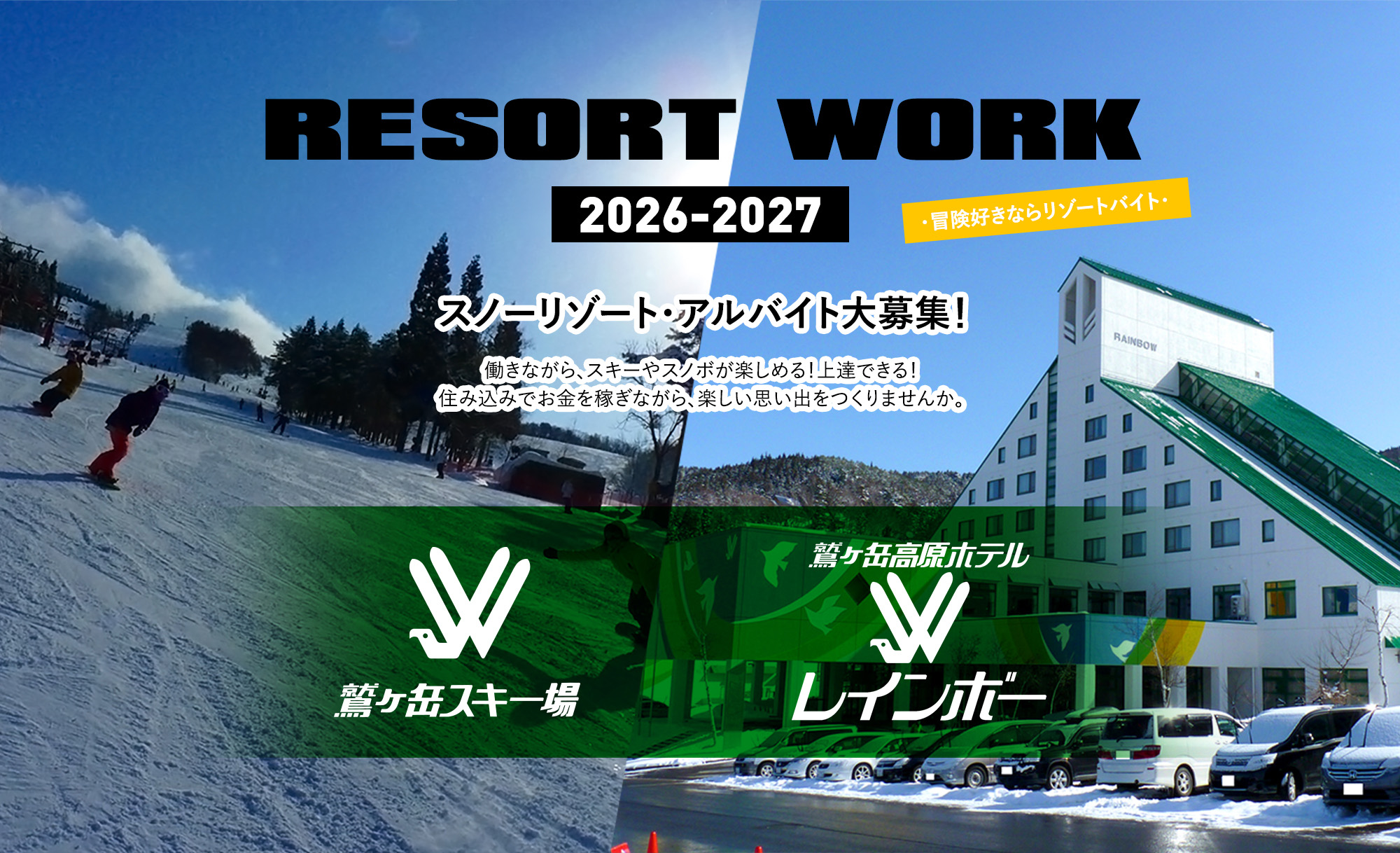 RESORT WORK

2026-2027

・冒険好きならリゾートバイト・

スノーリゾート・アルバイト大募集!

働きながら、スキーやスノボが楽しめる!上達できる!
住み込みでお金を稼ぎながら、楽しい思い出をつくりませんか。

RAINBOW

鷲ヶ岳スキー場

鷲ヶ岳高原ホテル
レインボー